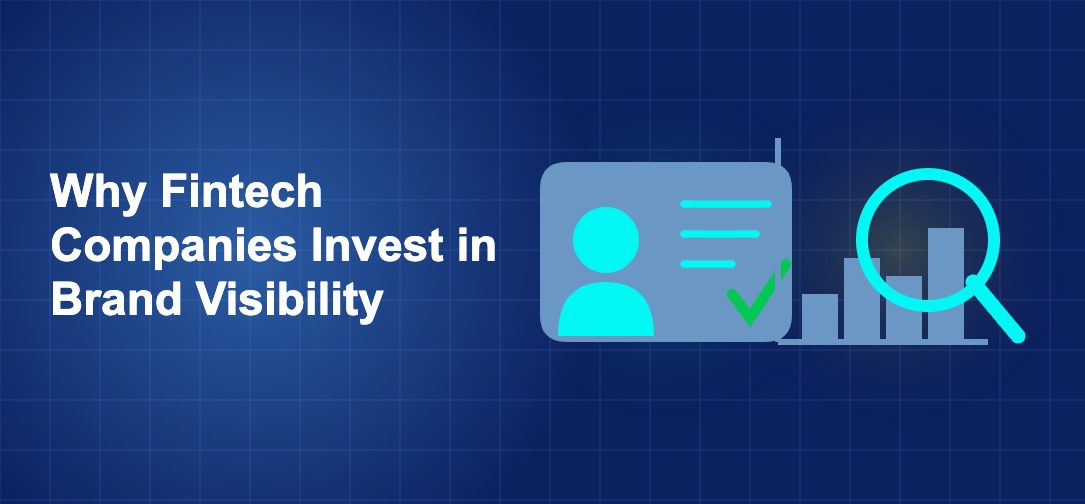 Why Fintech Companies Invest in Brand Visibility